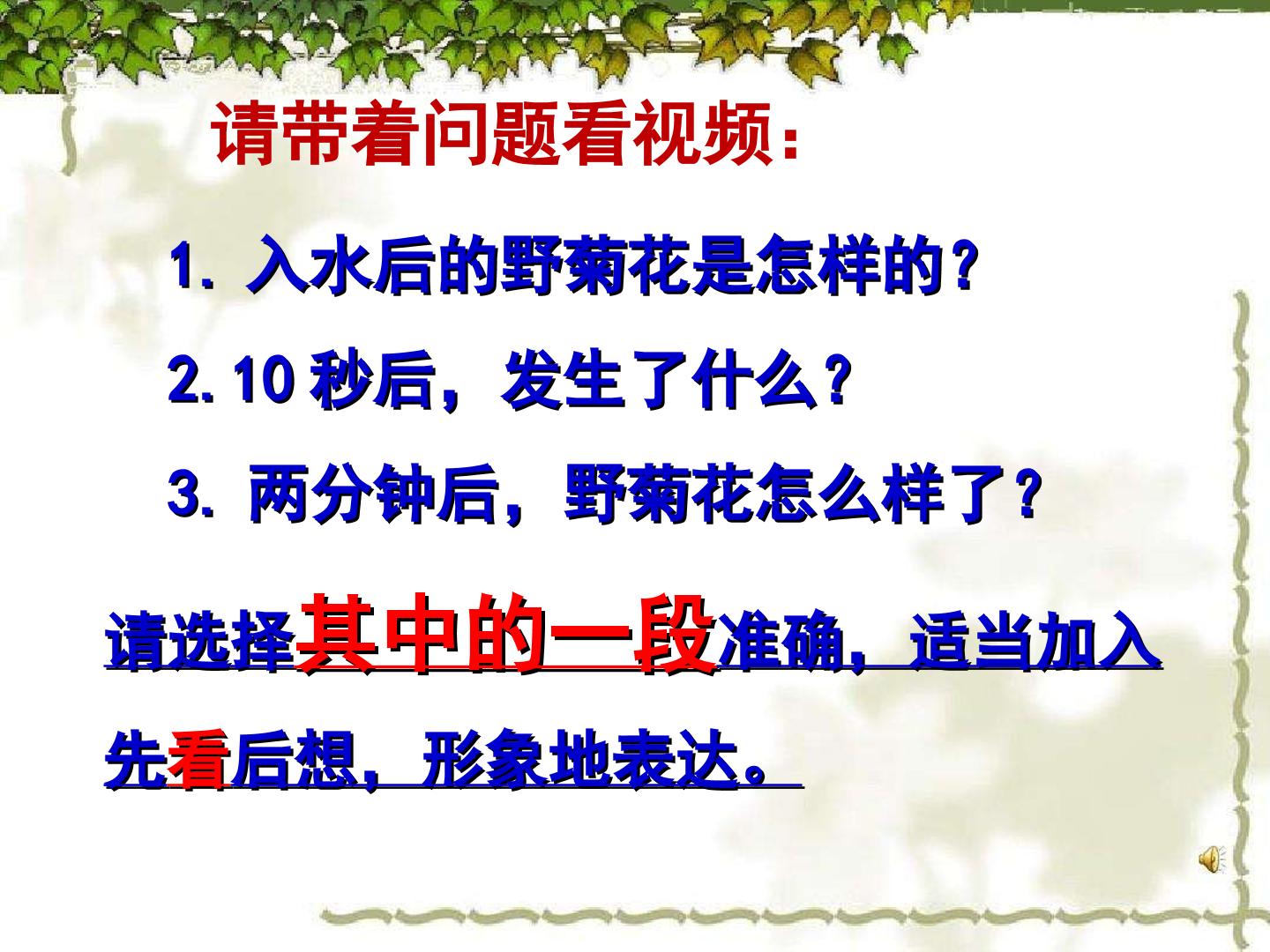 请带着问题看视频：

1.入水后的野菊花是怎样的？

2.10秒后，发生了什么？

3.两分钟后，野菊花怎么样了？

请选择其中的一段准确，适当加入先看后想，形象地表达。